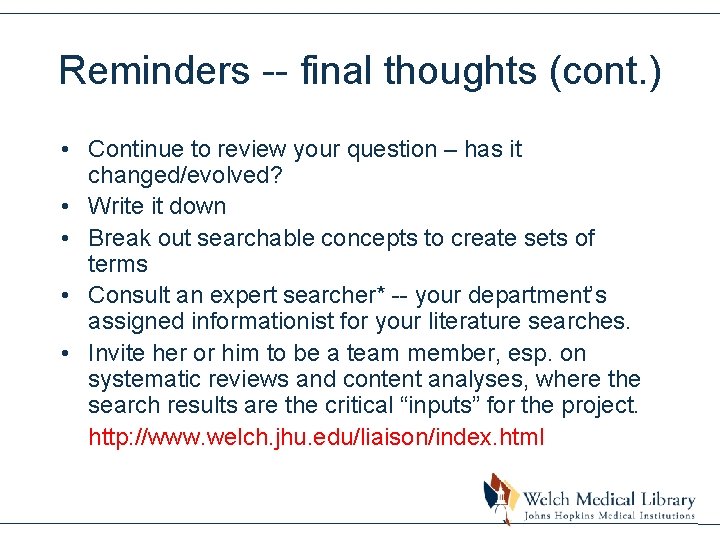 Reminders -- final thoughts (cont.)

• Continue to review your question – has it changed/evolved?
• Write it down
• Break out searchable concepts to create sets of terms
• Consult an expert searcher* -- your department's assigned informationist for your literature searches.
• Invite her or him to be a team member, esp. on systematic reviews and content analyses, where the search results are the critical "inputs" for the project.

http://www.welch.jhu.edu/liaison/index.html

Welch Medical Library
Johns Hopkins Medical Institutions